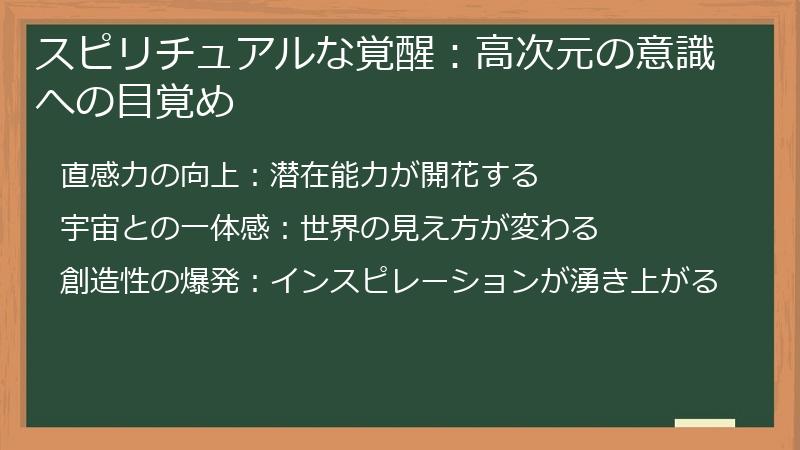 スピリチュアルな覚醒：高次元の意識への目覚め

直感力の向上：潜在能力が開花する

宇宙との一体感：世界の見え方が変わる

創造性の爆発：インスピレーションが湧き上がる